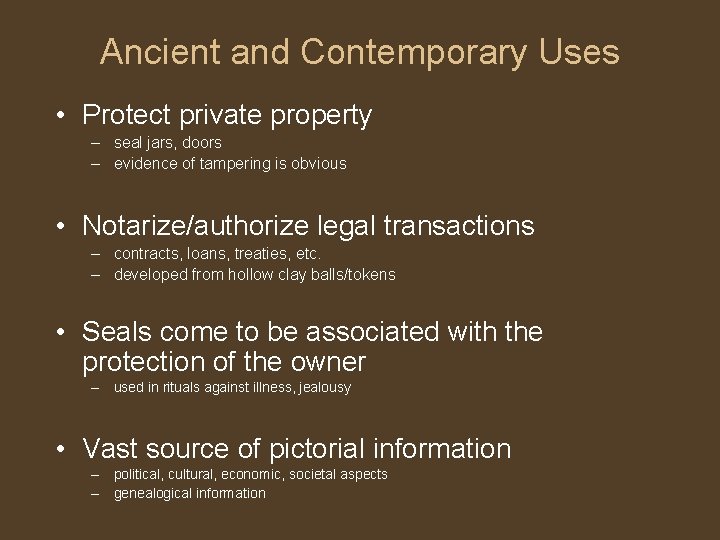 Ancient and Contemporary Uses

• Protect private property
– seal jars, doors
– evidence of tampering is obvious

• Notarize/authorize legal transactions
– contracts, loans, treaties, etc.
– developed from hollow clay balls/tokens

• Seals come to be associated with the protection of the owner
– used in rituals against illness, jealousy

• Vast source of pictorial information
– political, cultural, economic, societal aspects
– genealogical information